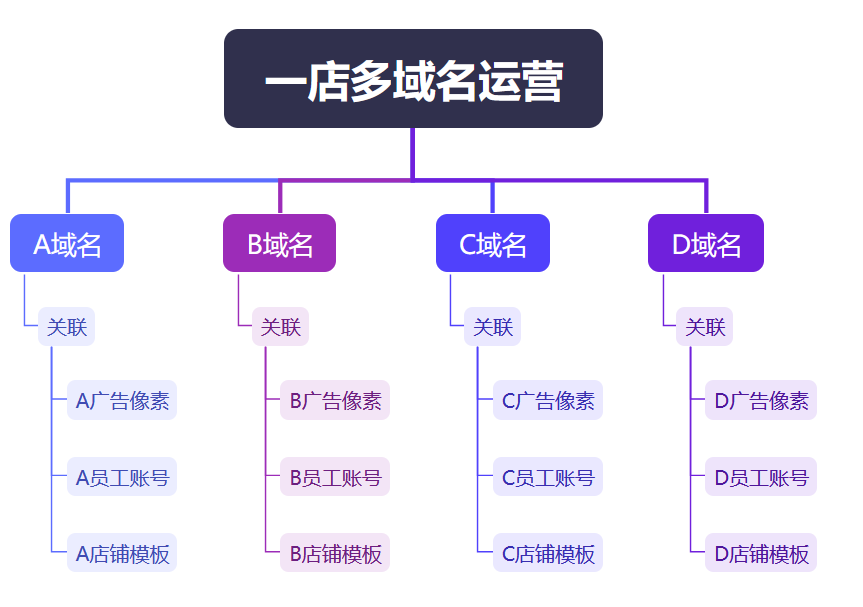 一店多域名运营

A域名
关联
A广告像素
A员工账号
A店铺模板

B域名
关联
B广告像素
B员工账号
B店铺模板

C域名
关联
C广告像素
C员工账号
C店铺模板

D域名
关联
D广告像素
D员工账号
D店铺模板